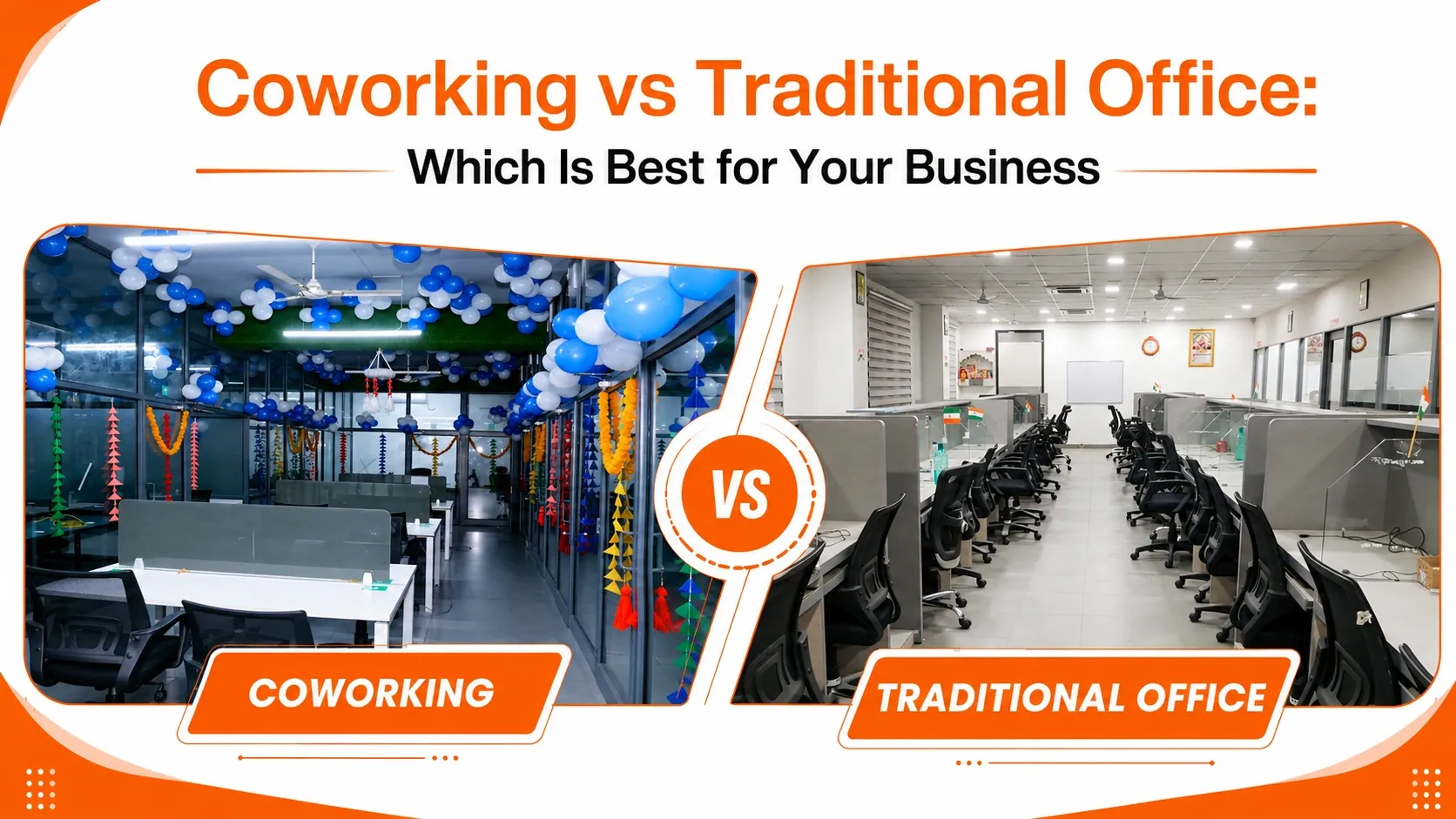 Coworking vs Traditional Office:
Which Is Best for Your Business

VS

COWORKING

TRADITIONAL OFFICE